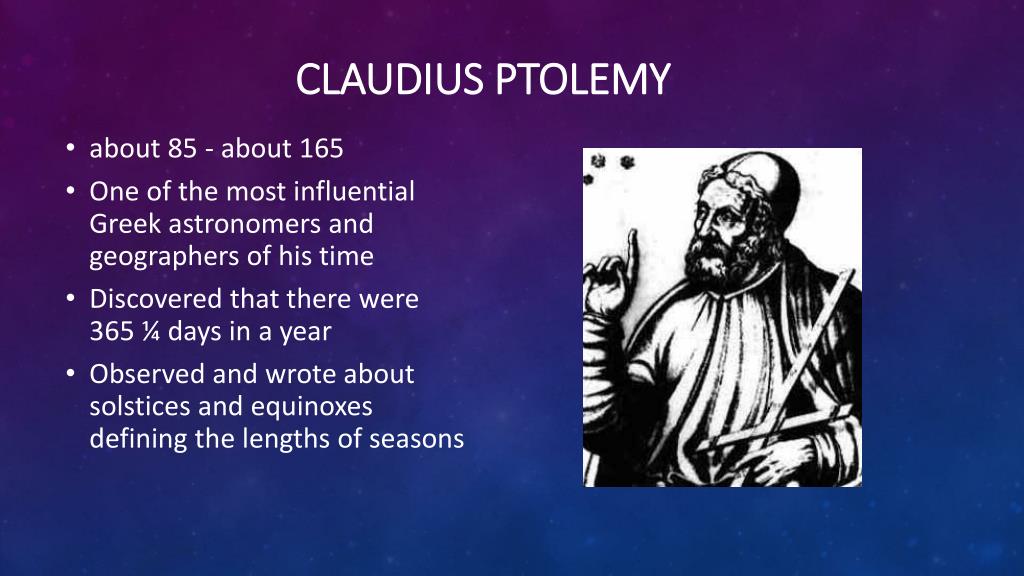 CLAUDIUS PTOLEMY

• about 85 - about 165
• One of the most influential Greek astronomers and geographers of his time
• Discovered that there were 365 ¼ days in a year
• Observed and wrote about solstices and equinoxes defining the lengths of seasons